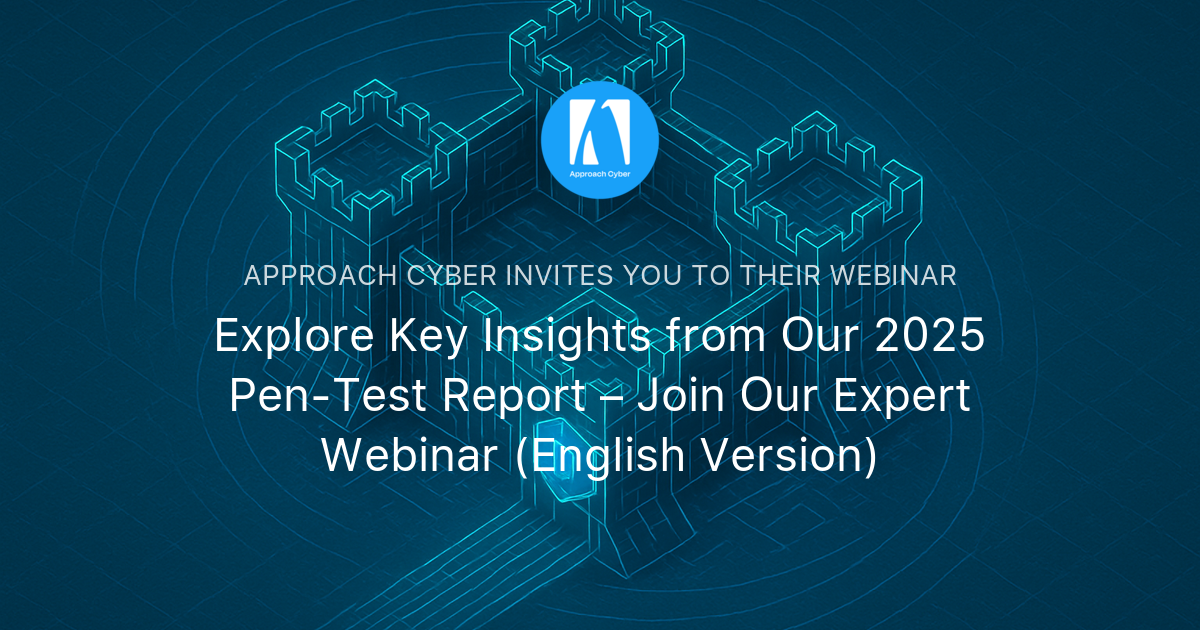 Approach Cyber

APPROACH CYBER INVITES YOU TO THEIR WEBINAR

Explore Key Insights from Our 2025 Pen-Test Report – Join Our Expert Webinar (English Version)